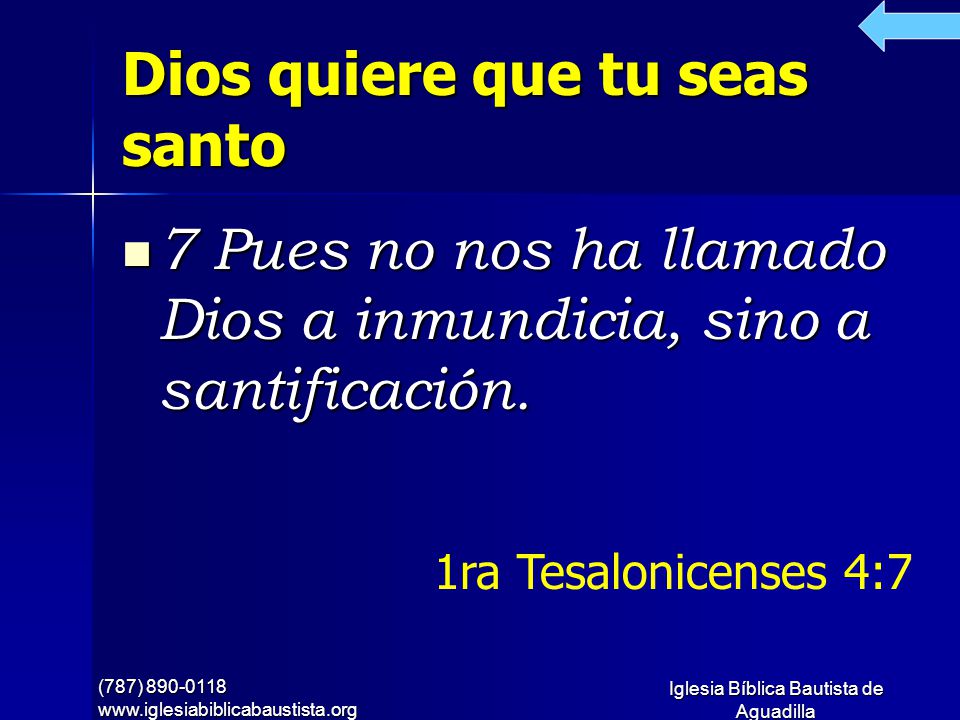 Dios quiere que tu seas santo

7 Pues no nos ha llamado Dios a inmundicia, sino a santificación.

1ra Tesalonicenses 4:7

(787) 890-0118
www.iglesiabiblicabaustista.org

Iglesia Bíblica Bautista de Aguadilla